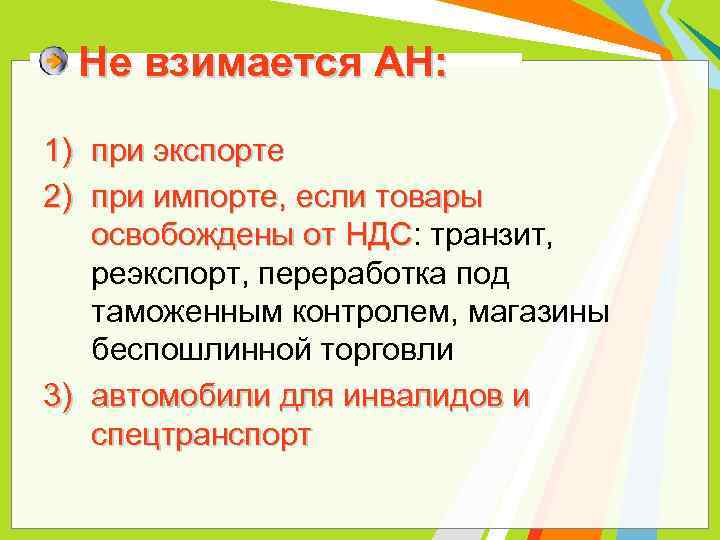 Не взимается АН:

1) при экспорте
2) при импорте, если товары освобождены от НДС: транзит, реэкспорт, переработка под таможенным контролем, магазины беспошлинной торговли
3) автомобили для инвалидов и спецтранспорт